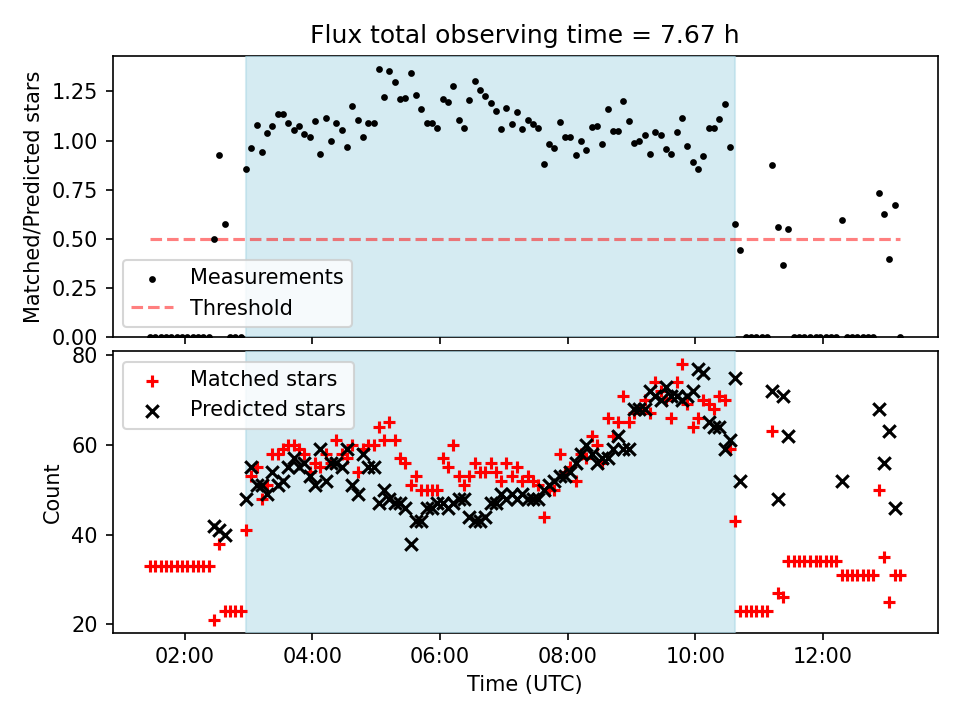 Flux total observing time = 7.67 h

Matched/Predicted stars

1.25
1.00
0.75
0.50
0.25
0.00

Measurements
Threshold

Count

80
60
40
20

Matched stars
Predicted stars

02:00
04:00
06:00
08:00
10:00
12:00

Time (UTC)